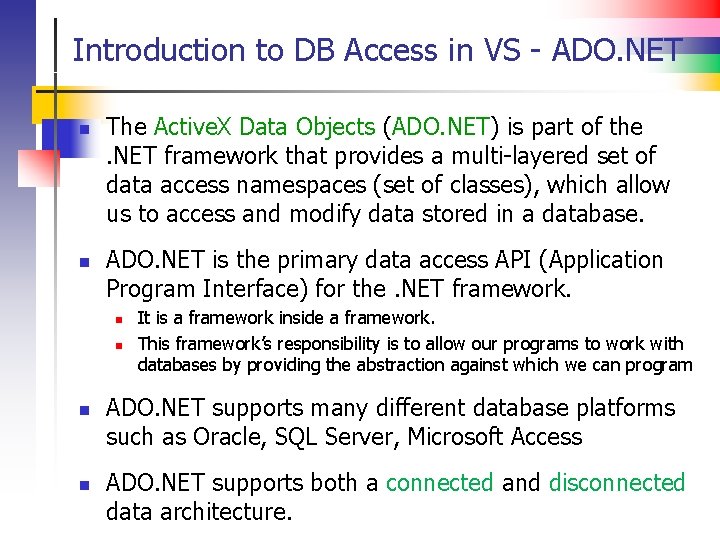 Introduction to DB Access in VS - ADO.NET

- The ActiveX Data Objects (ADO.NET) is part of the .NET framework that provides a multi-layered set of data access namespaces (set of classes), which allow us to access and modify data stored in a database.

- ADO.NET is the primary data access API (Application Program Interface) for the .NET framework.
  - It is a framework inside a framework.
  - This framework's responsibility is to allow our programs to work with databases by providing the abstraction against which we can program

- ADO.NET supports many different database platforms such as Oracle, SQL Server, Microsoft Access

- ADO.NET supports both a connected and disconnected data architecture.